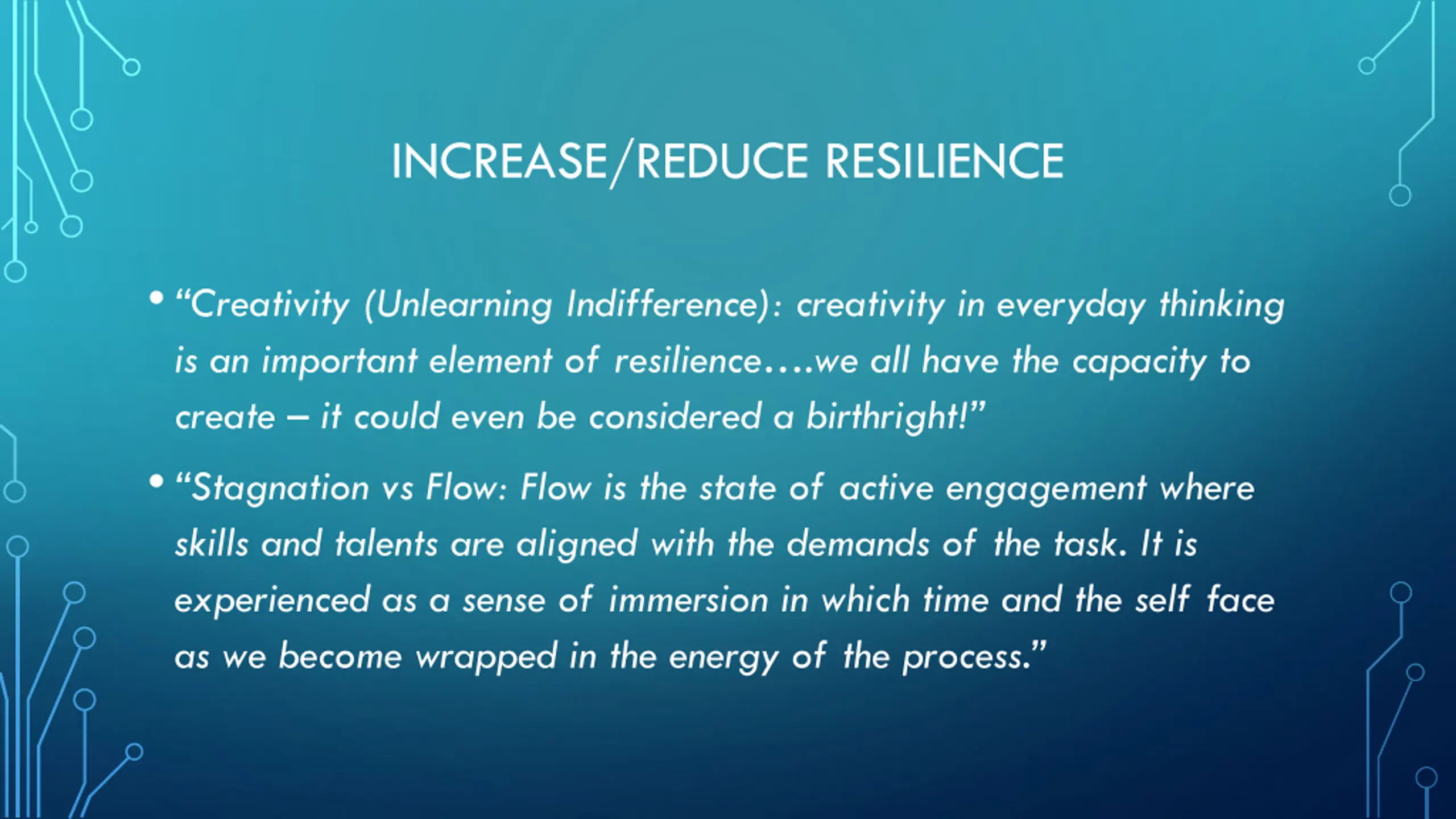 INCREASE/REDUCE RESILIENCE

• “Creativity (Unlearning Indifference): creativity in everyday thinking is an important element of resilience….we all have the capacity to create – it could even be considered a birthright!”

• “Stagnation vs Flow: Flow is the state of active engagement where skills and talents are aligned with the demands of the task. It is experienced as a sense of immersion in which time and the self face as we become wrapped in the energy of the process.”